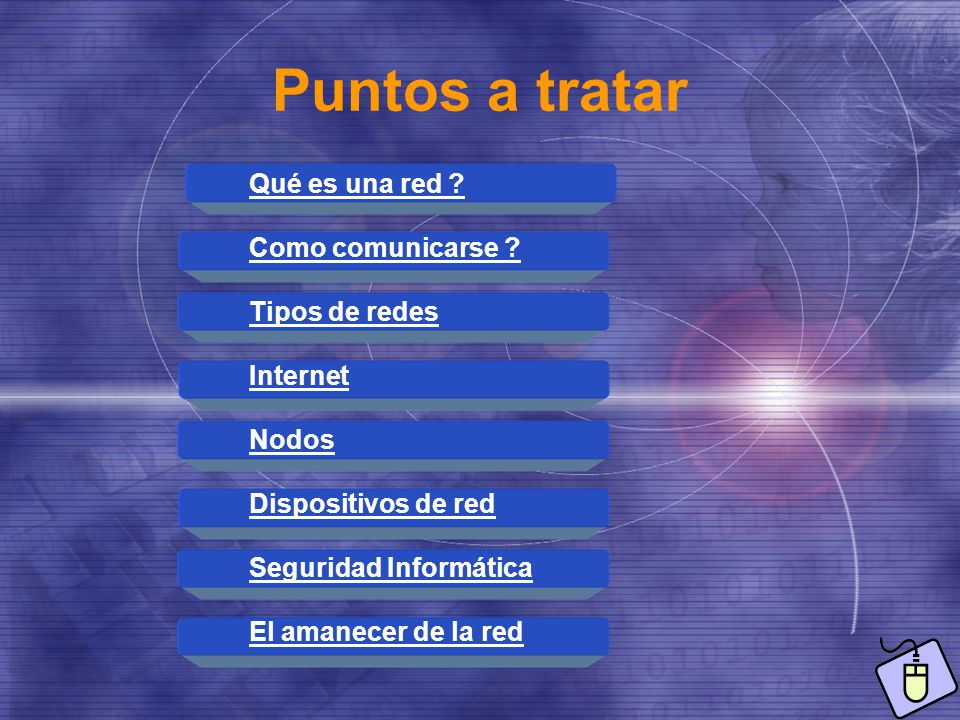 Puntos a tratar

Qué es una red ?

Como comunicarse ?

Tipos de redes

Internet

Nodos

Dispositivos de red

Seguridad Informática

El amanecer de la red